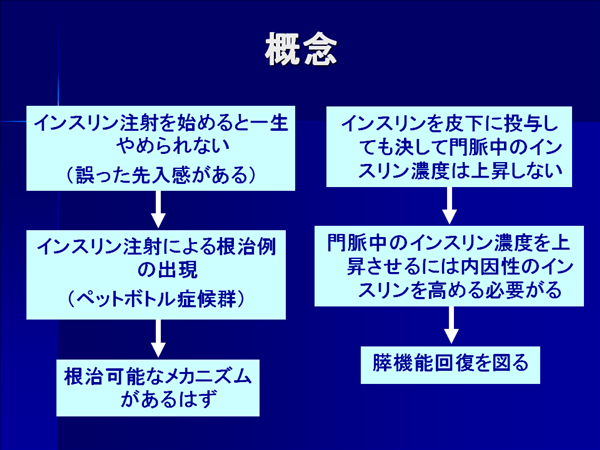 概念

インスリン注射を始めると一生やめられない
（誤った先入感がある）

インスリン注射による根治例の出現
（ペットボトル症候群）

根治可能なメカニズムがあるはず

インスリンを皮下に投与しても決して門脈中のインスリン濃度は上昇しない

門脈中のインスリン濃度を上昇させるには内因性のインスリンを高める必要がる

膵機能回復を図る